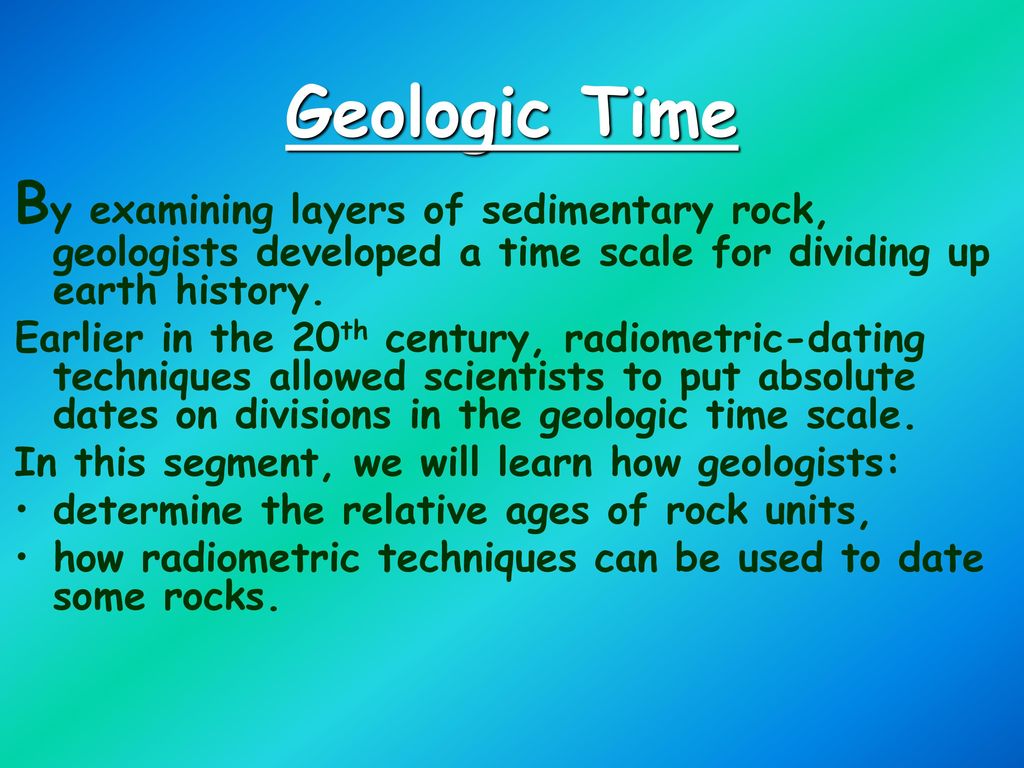 Geologic Time

By examining layers of sedimentary rock, geologists developed a time scale for dividing up earth history.

Earlier in the 20th century, radiometric-dating techniques allowed scientists to put absolute dates on divisions in the geologic time scale.

In this segment, we will learn how geologists:

• determine the relative ages of rock units,

• how radiometric techniques can be used to date some rocks.